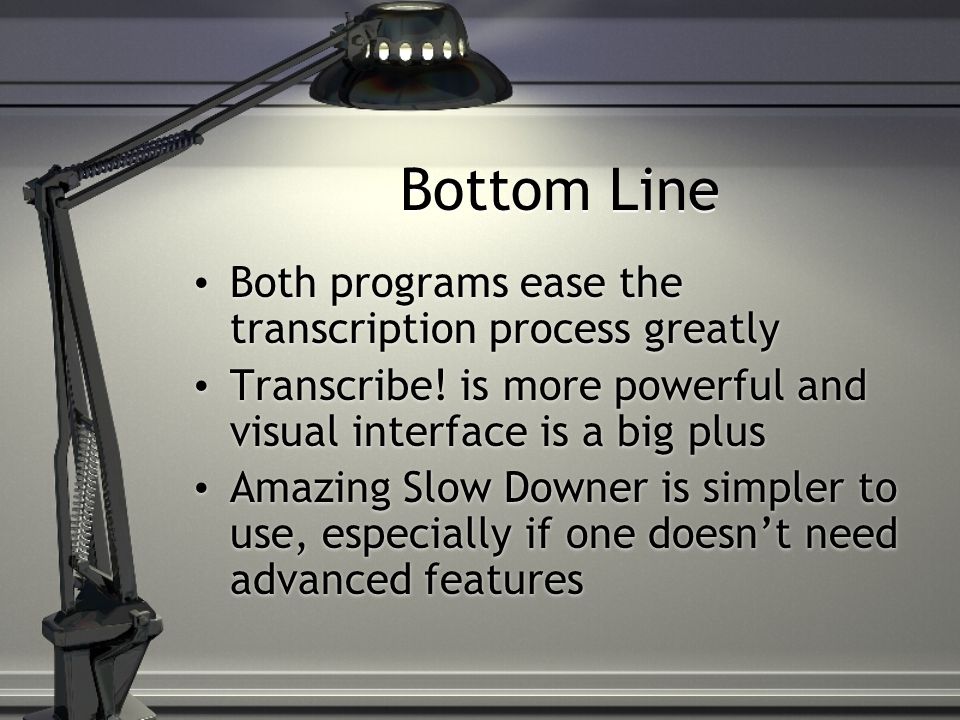 Bottom Line

• Both programs ease the transcription process greatly
• Transcribe! is more powerful and visual interface is a big plus
• Amazing Slow Downer is simpler to use, especially if one doesn’t need advanced features